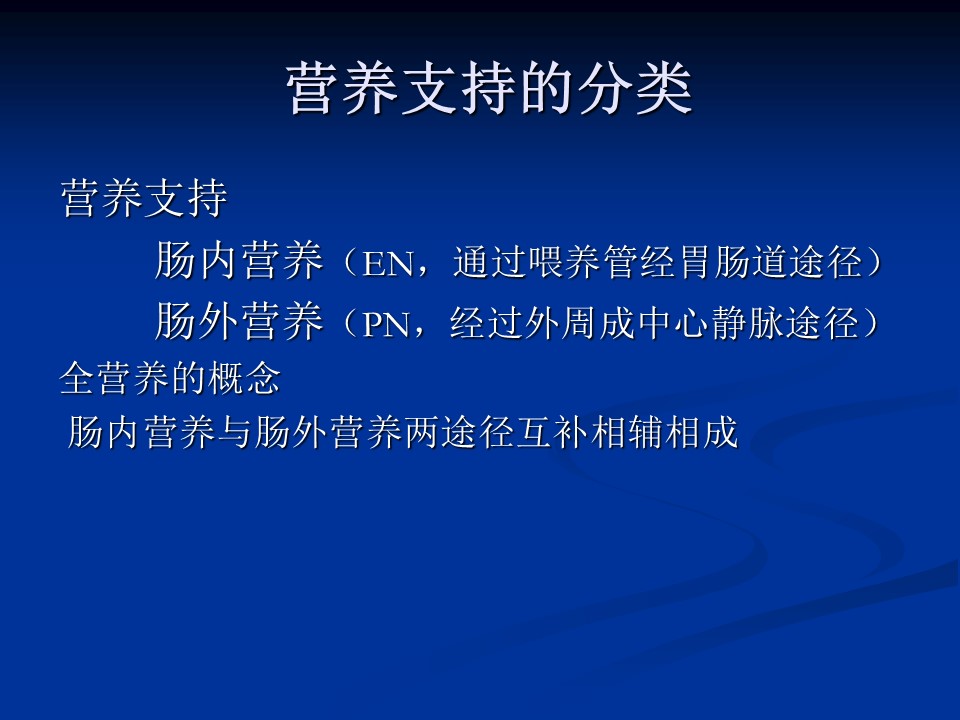 营养支持的分类

营养支持

肠内营养（EN，通过喂养管经胃肠道途径）

肠外营养（PN，经过外周成中心静脉途径）

全营养的概念

肠内营养与肠外营养两途径互补相辅相成